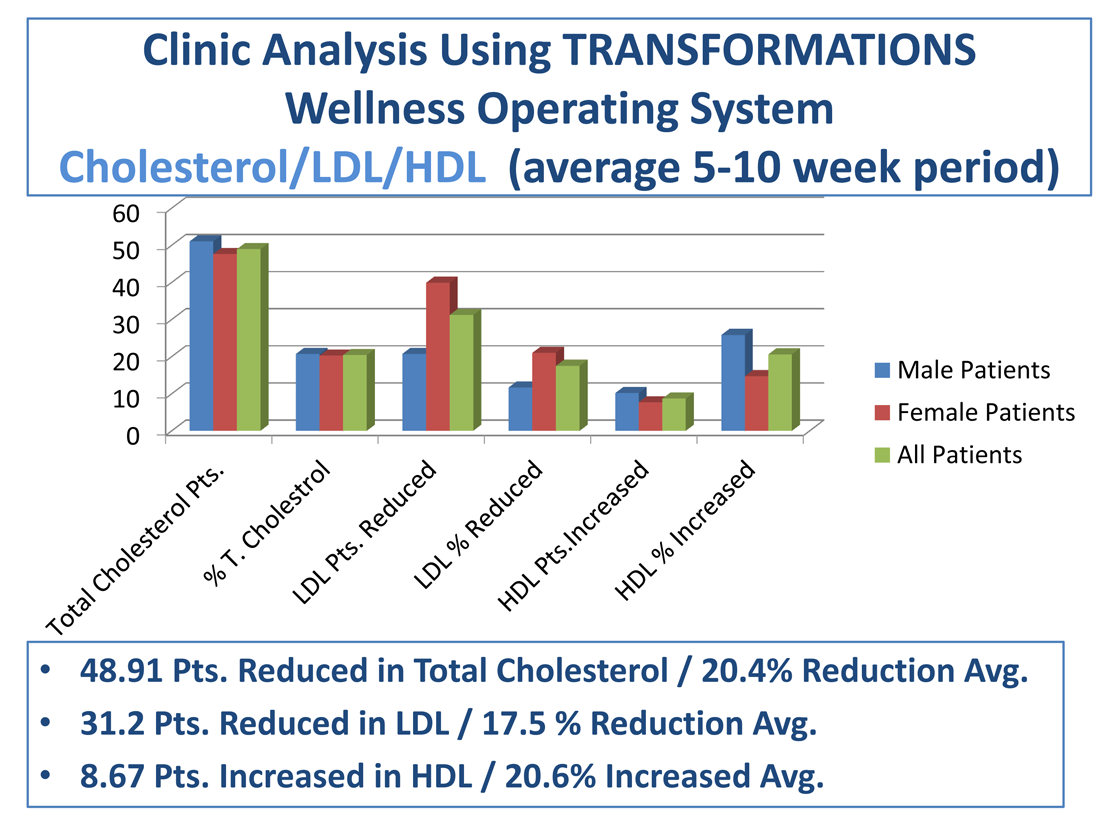 Clinic Analysis Using TRANSFORMATIONS Wellness Operating System
Cholesterol/LDL/HDL (average 5-10 week period)

60
50
40
30
20
10
0

Total Cholesterol Pts.
% T. Cholestrol
LDL Pts. Reduced
LDL % Reduced
HDL Pts.Increased
HDL % Increased

Male Patients
Female Patients
All Patients

• 48.91 Pts. Reduced in Total Cholesterol / 20.4% Reduction Avg.
• 31.2 Pts. Reduced in LDL / 17.5 % Reduction Avg.
• 8.67 Pts. Increased in HDL / 20.6% Increased Avg.